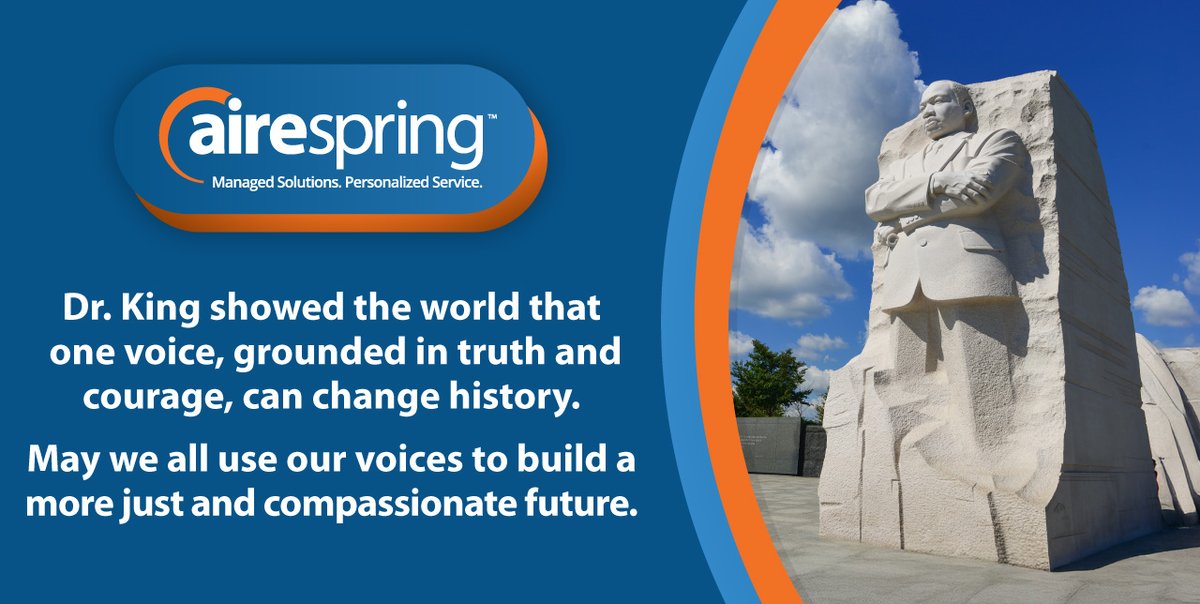 airespring™
Managed Solutions. Personalized Service.

Dr. King showed the world that one voice, grounded in truth and courage, can change history.

May we all use our voices to build a more just and compassionate future.